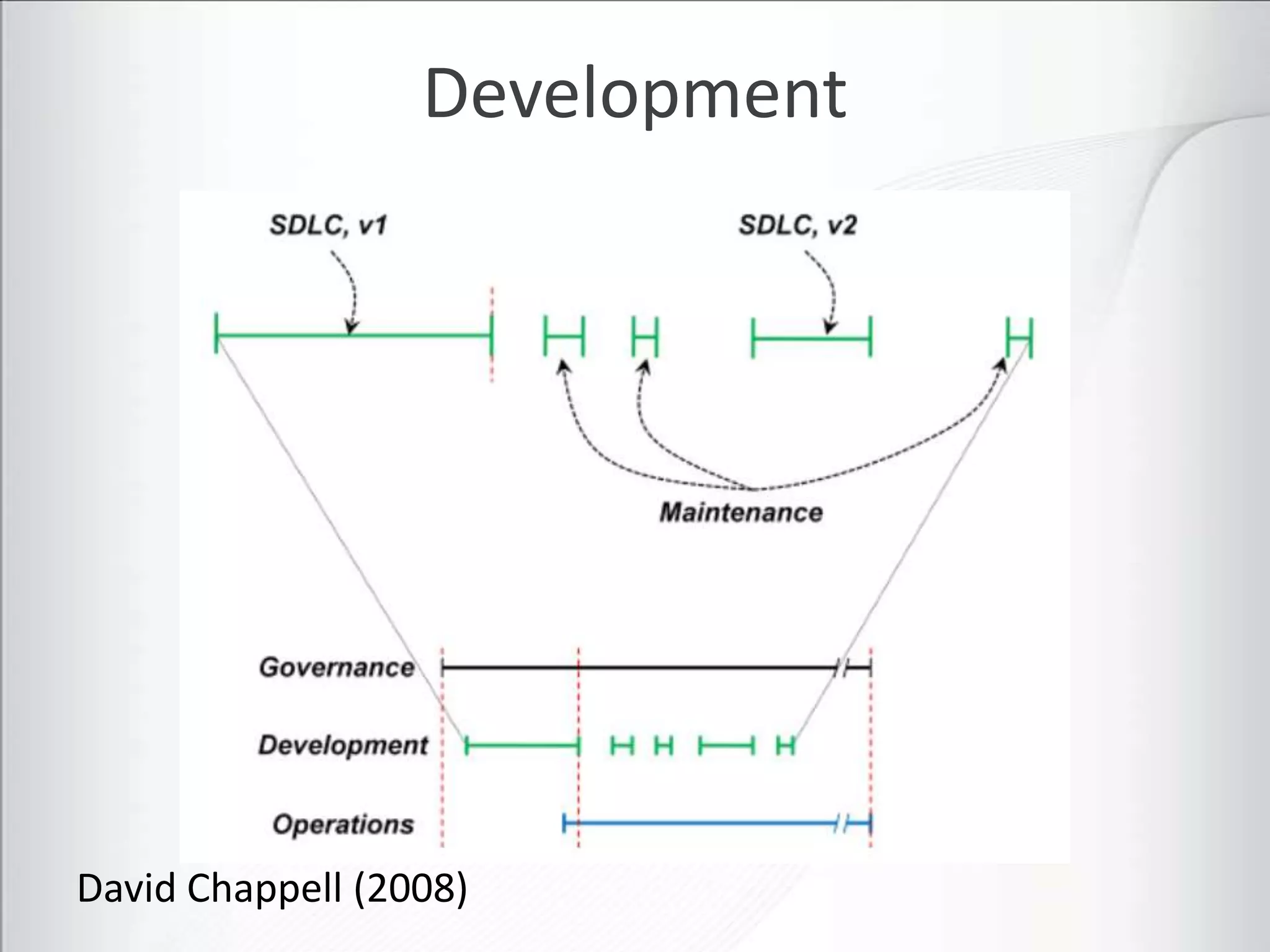 Development

SDLC, v1

SDLC, v2

Maintenance

Governance

Development

Operations

David Chappell (2008)